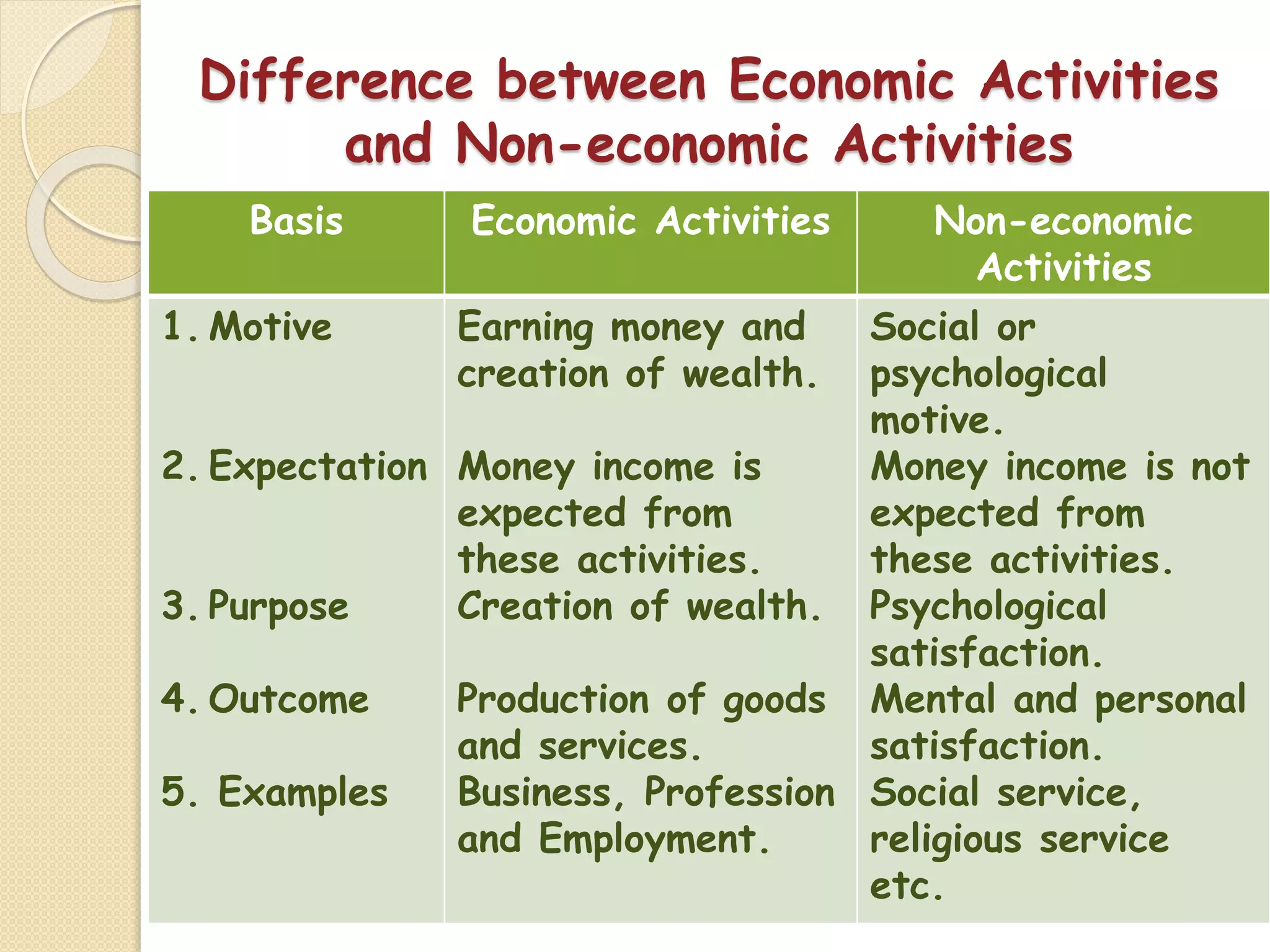 Difference between Economic Activities and Non-economic Activities

| Basis | Economic Activities | Non-economic Activities |
|---|---|---|
| 1. Motive | Earning money and creation of wealth. | Social or psychological motive. |
| 2. Expectation | Money income is expected from these activities. | Money income is not expected from these activities. |
| 3. Purpose | Creation of wealth. | Psychological satisfaction. |
| 4. Outcome | Production of goods and services. | Mental and personal satisfaction. |
| 5. Examples | Business, Profession and Employment. | Social service, religious service etc. |